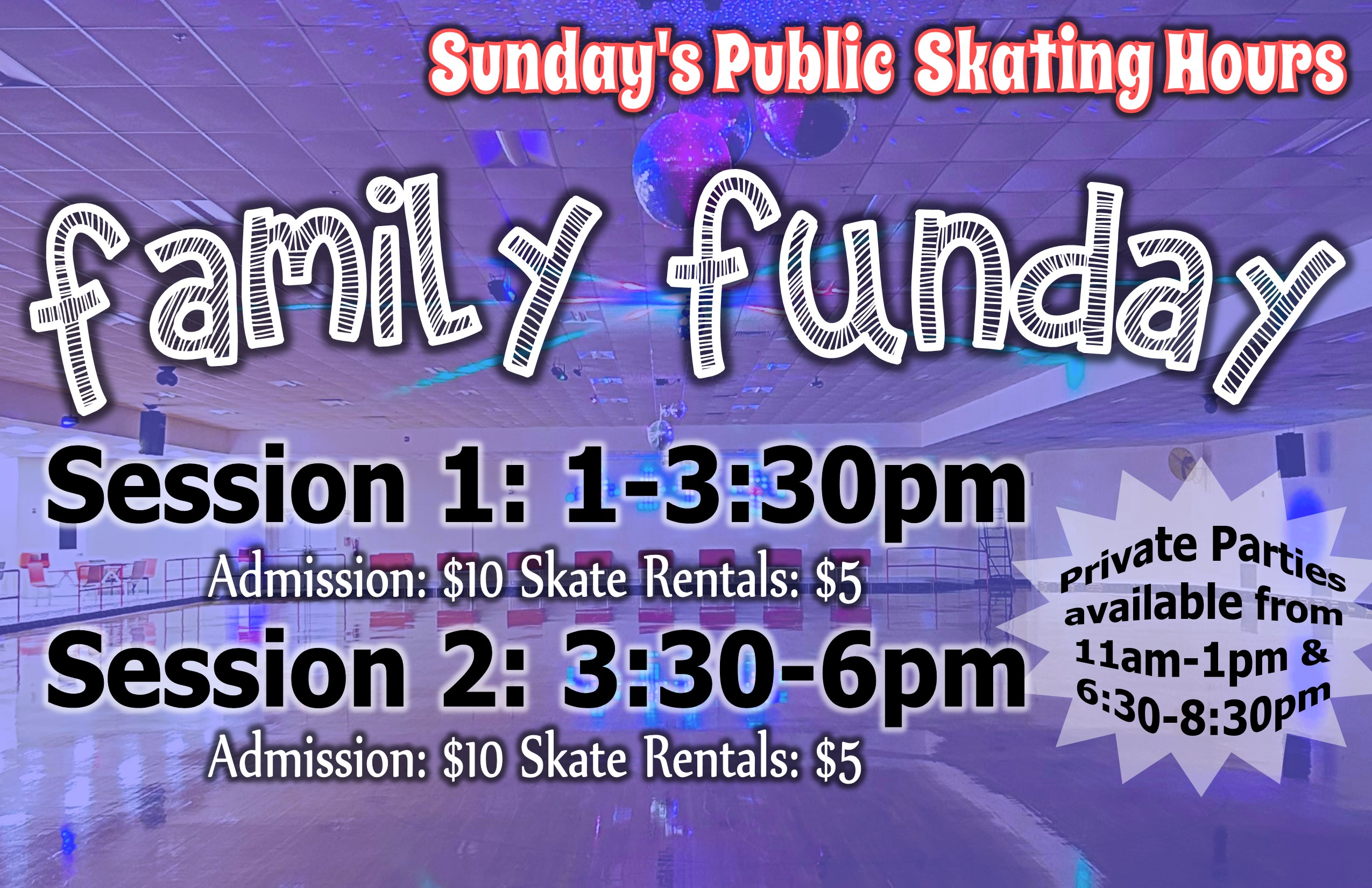 Sunday's Public Skating Hours

family funday

Session 1: 1-3:30pm

Admission: $10 Skate Rentals: $5

Session 2: 3:30-6pm

Admission: $10 Skate Rentals: $5

Private Parties available from 11am-1pm & 6:30-8:30pm